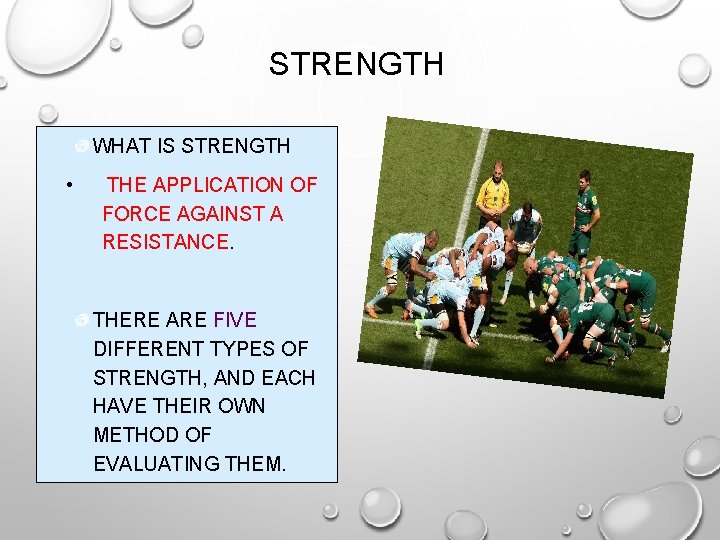 STRENGTH

WHAT IS STRENGTH

• THE APPLICATION OF FORCE AGAINST A RESISTANCE.

THERE ARE FIVE DIFFERENT TYPES OF STRENGTH, AND EACH HAVE THEIR OWN METHOD OF EVALUATING THEM.